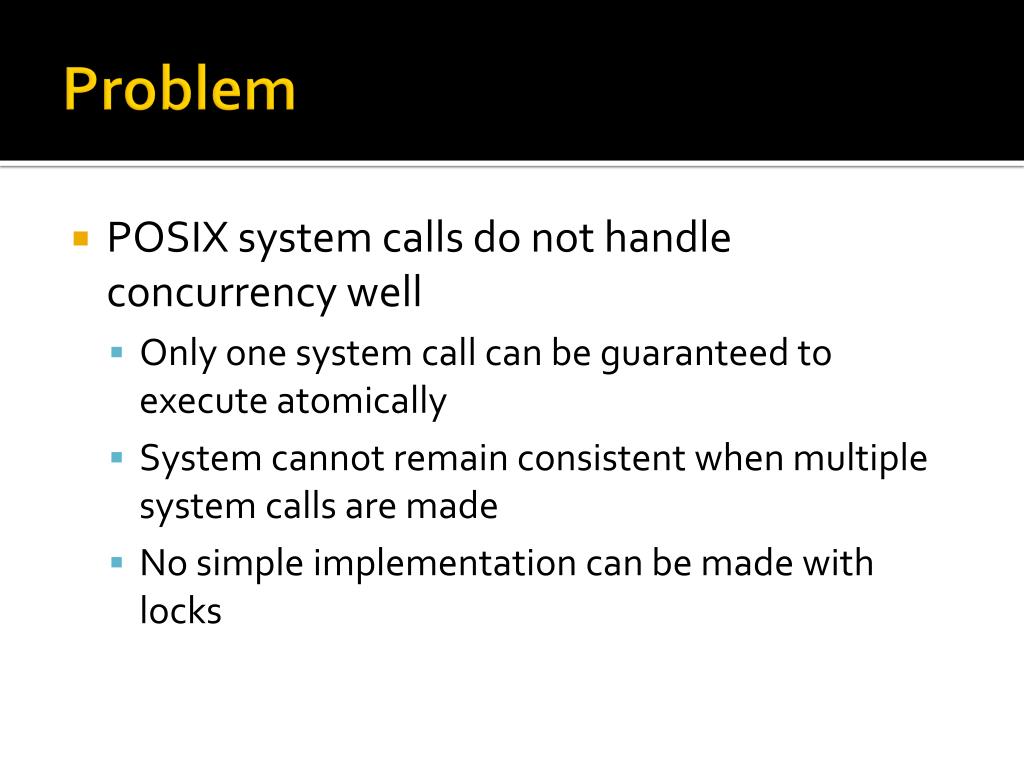 Problem

POSIX system calls do not handle concurrency well

Only one system call can be guaranteed to execute atomically

System cannot remain consistent when multiple system calls are made

No simple implementation can be made with locks